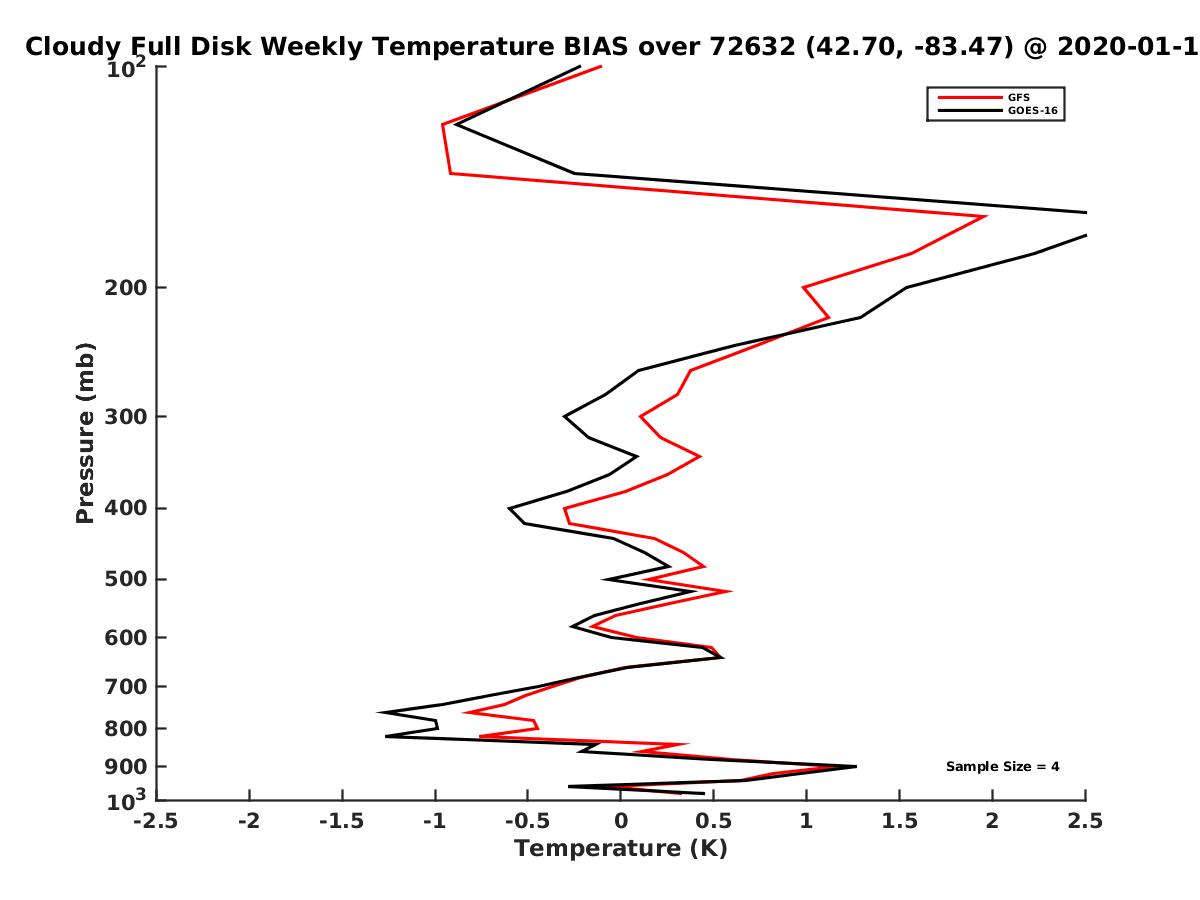 Cloudy Full Disk Weekly Temperature BIAS over 72632 (42.70, -83.47) @ 2020-01-1

GFS
GOES-16

Pressure (mb)

$10^2$
200
300
400
500
600
700
800
900
$10^3$

Sample Size = 4

-2.5
-2
-1.5
-1
-0.5
0
0.5
1
1.5
2
2.5

Temperature (K)